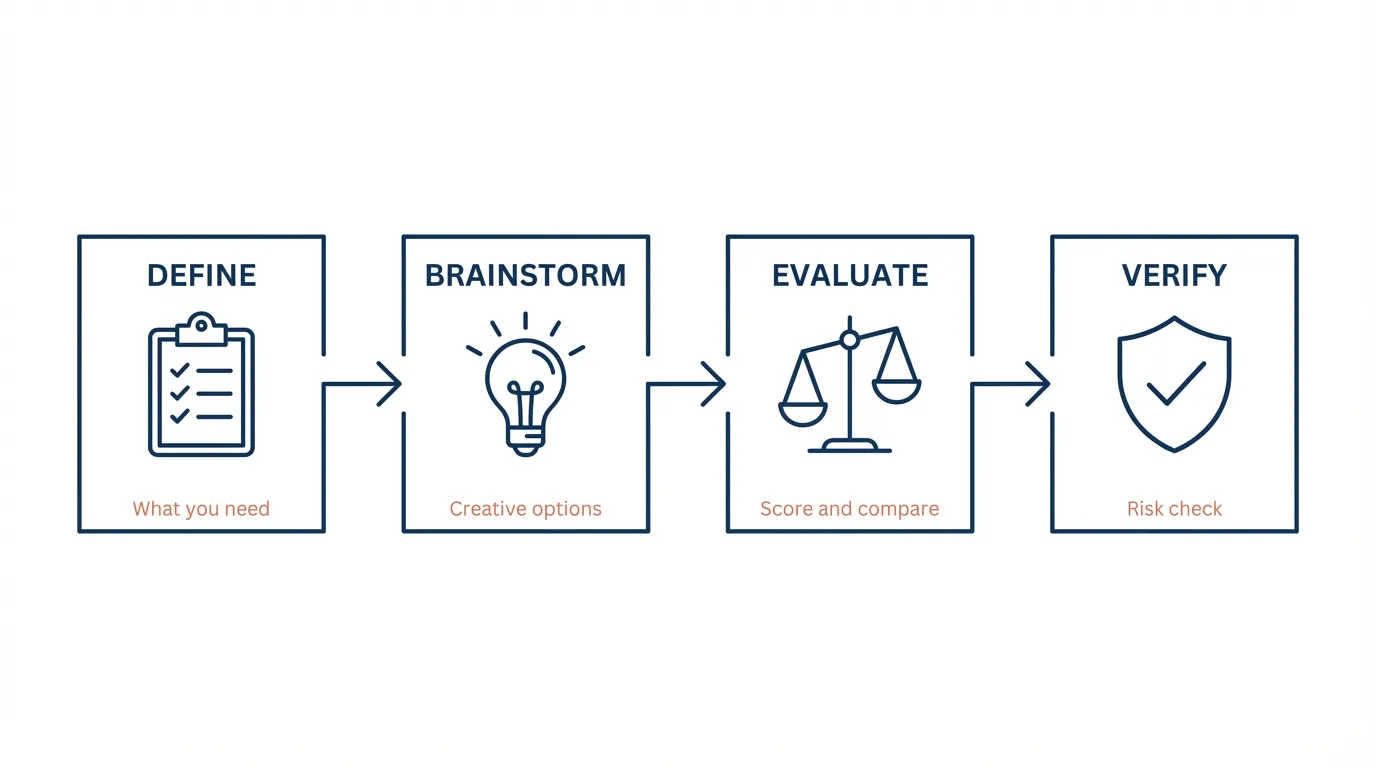 DEFINE

What you need

BRAINSTORM

Creative options

EVALUATE

Score and compare

VERIFY

Risk check